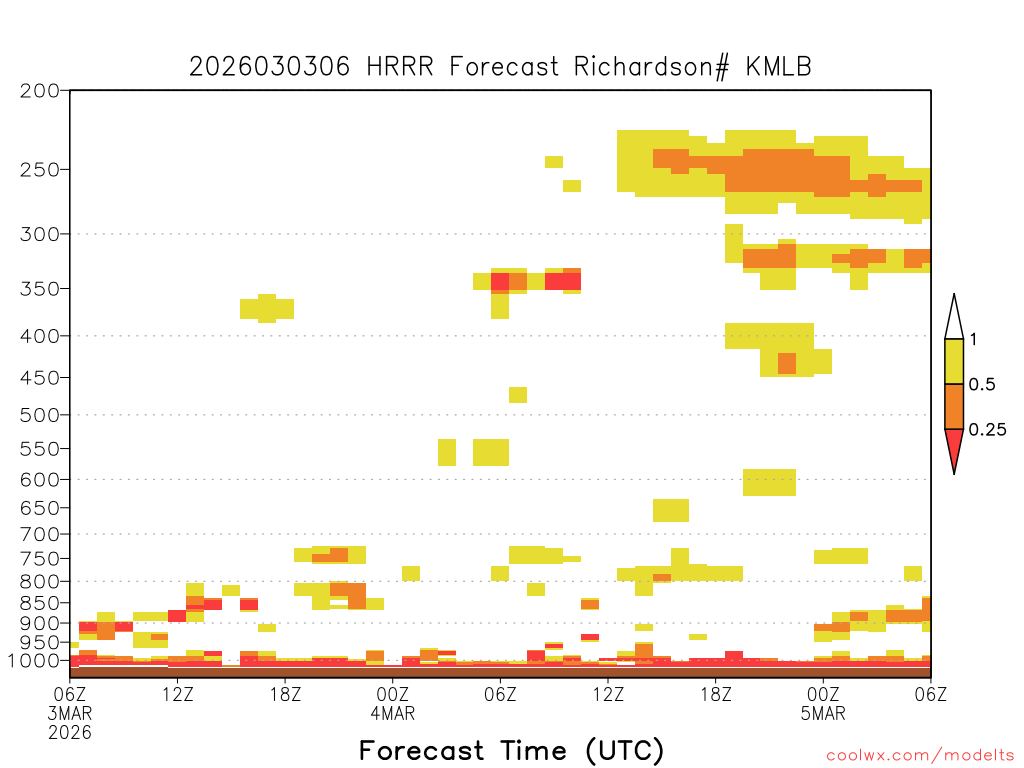 2026030306 HRRR Forecast Richardson# KMLB

200
250
300
350
400
450
500
550
600
650
700
750
800
850
900
950
1000

1
0.5
0.25

06Z
3MAR
2026
12Z
18Z
00Z
4MAR
06Z
12Z
18Z
00Z
5MAR
06Z

Forecast Time (UTC)

coolwx.com/modelts